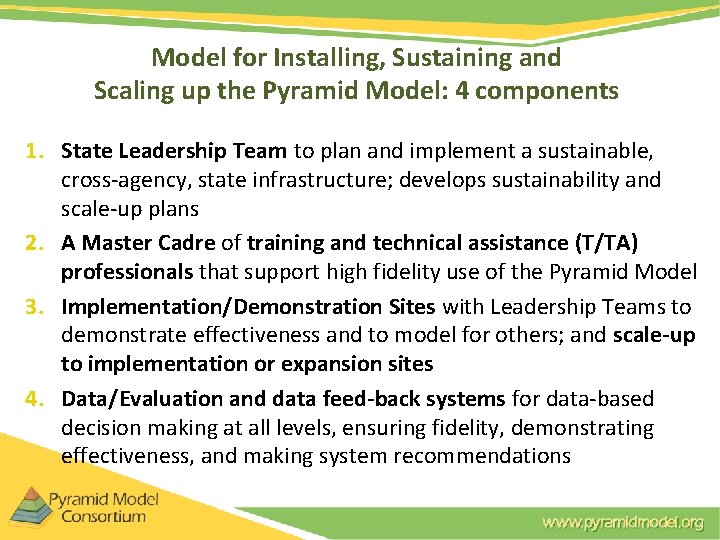 Model for Installing, Sustaining and Scaling up the Pyramid Model: 4 components

1. State Leadership Team to plan and implement a sustainable, cross-agency, state infrastructure; develops sustainability and scale-up plans
2. A Master Cadre of training and technical assistance (T/TA) professionals that support high fidelity use of the Pyramid Model
3. Implementation/Demonstration Sites with Leadership Teams to demonstrate effectiveness and to model for others; and scale-up to implementation or expansion sites
4. Data/Evaluation and data feed-back systems for data-based decision making at all levels, ensuring fidelity, demonstrating effectiveness, and making system recommendations

Pyramid Model Consortium

www.pyramidmodel.org